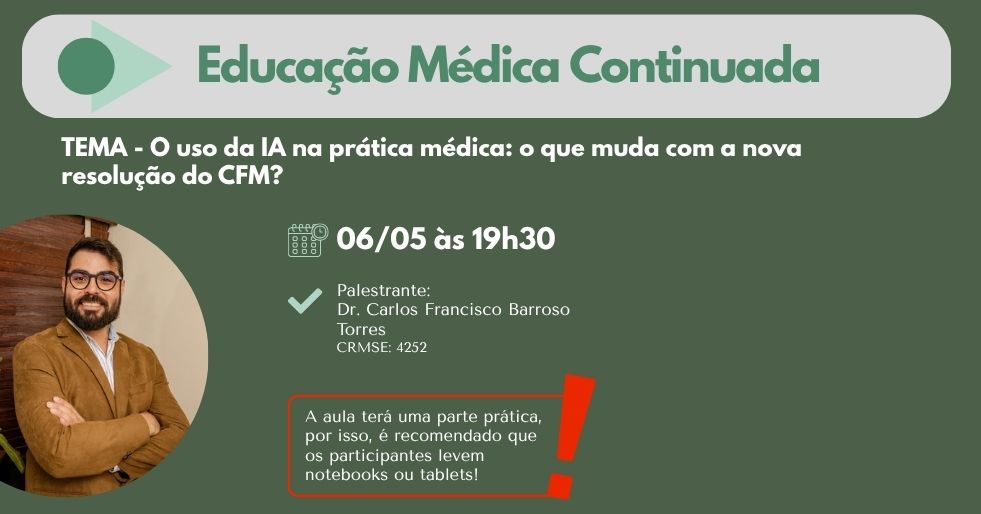 Educação Médica Continuada

TEMA - O uso da IA na prática médica: o que muda com a nova resolução do CFM?

06/05 às 19h30

Palestrante:
Dr. Carlos Francisco Barroso Torres
CRMSE: 4252

A aula terá uma parte prática, por isso, é recomendado que os participantes levem notebooks ou tablets!